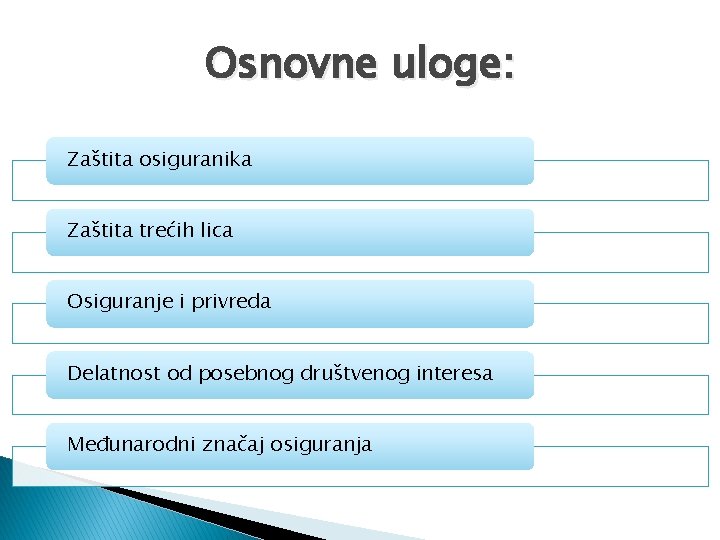 Osnovne uloge:

Zaštita osiguranika

Zaštita trećih lica

Osiguranje i privreda

Delatnost od posebnog društvenog interesa

Međunarodni značaj osiguranja